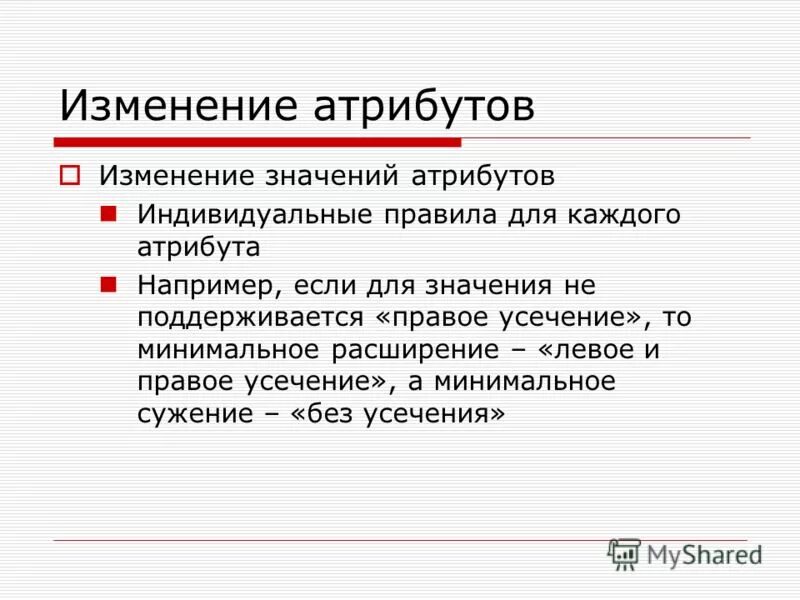 Изменение атрибутов

Изменение значений атрибутов

Индивидуальные правила для каждого атрибута

Например, если для значения не поддерживается «правое усечение», то минимальное расширение – «левое и правое усечение», а минимальное сужение – «без усечения»

MyShared